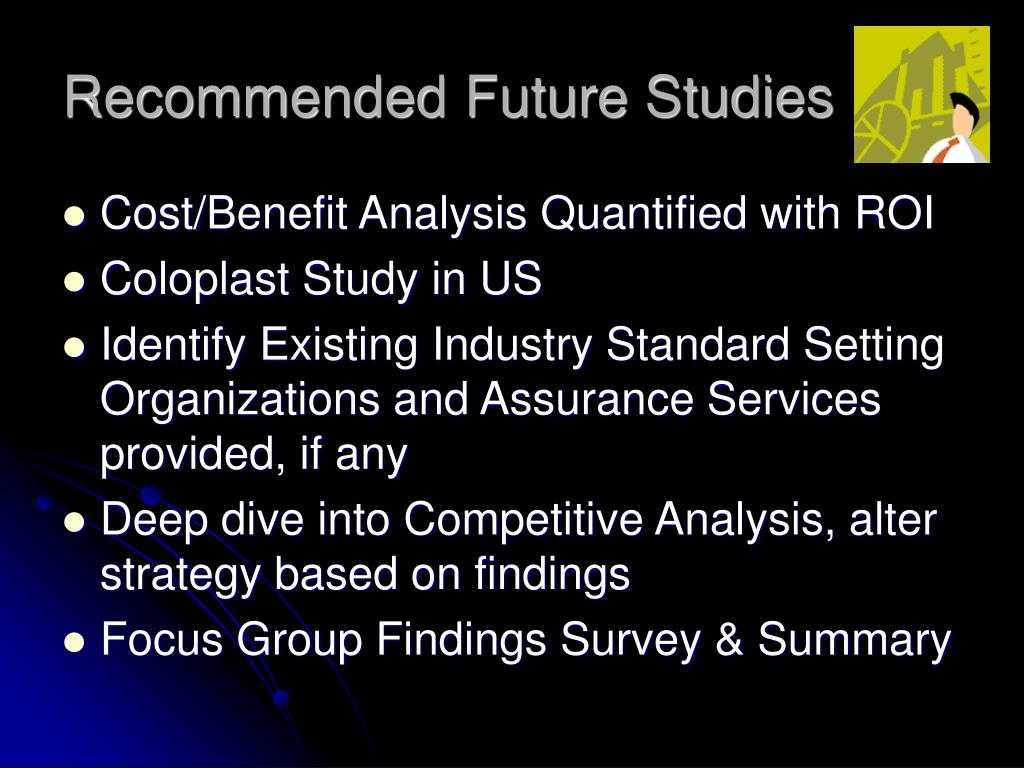 Recommended Future Studies

- Cost/Benefit Analysis Quantified with ROI
- Coloplast Study in US
- Identify Existing Industry Standard Setting Organizations and Assurance Services provided, if any
- Deep dive into Competitive Analysis, alter strategy based on findings
- Focus Group Findings Survey & Summary